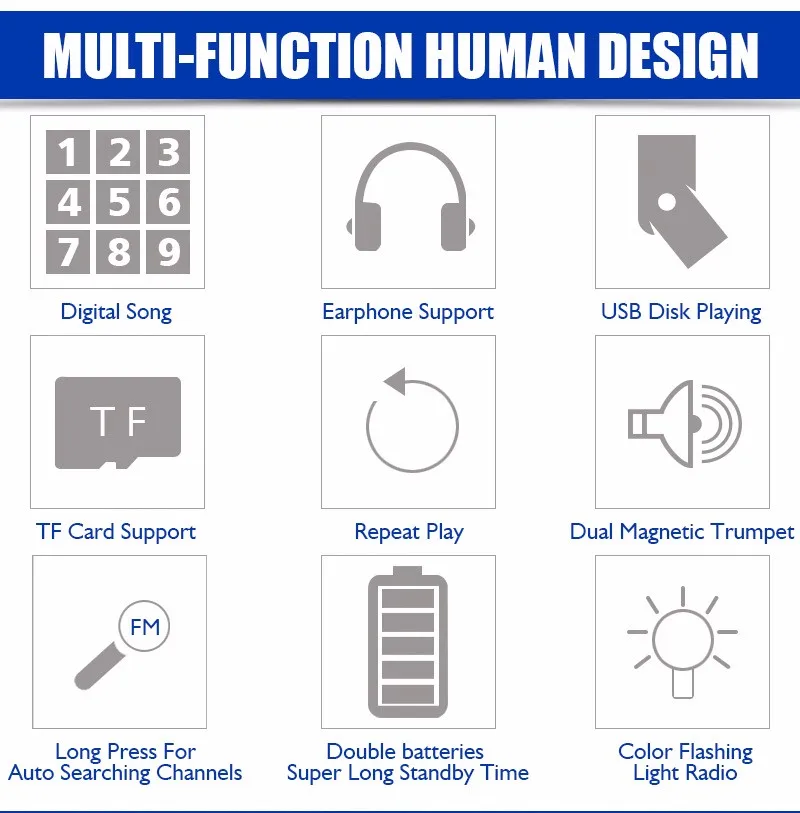 MULTI-FUNCTION HUMAN DESIGN

1 2 3
4 5 6
7 8 9

Digital Song

Earphone Support

USB Disk Playing

TF

TF Card Support

Repeat Play

Dual Magnetic Trumpet

FM

Long Press For Auto Searching Channels

Double batteries Super Long Standby Time

Color Flashing Light Radio